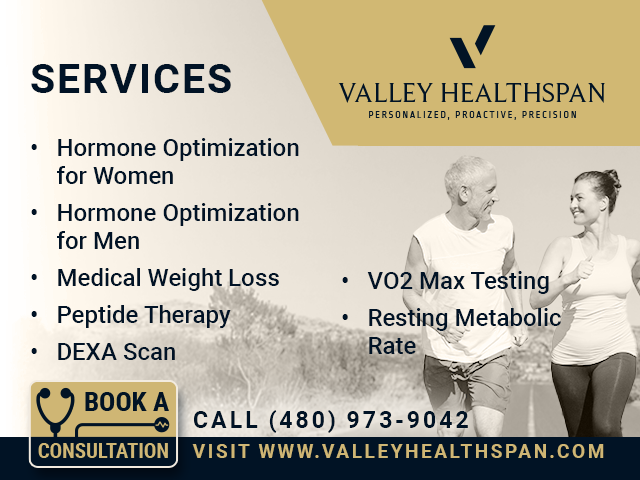 SERVICES

VALLEY HEALTHSPAN
PERSONALIZED, PROACTIVE, PRECISION

• Hormone Optimization for Women
• Hormone Optimization for Men
• Medical Weight Loss
• Peptide Therapy
• DEXA Scan

• VO2 Max Testing
• Resting Metabolic Rate

BOOK A CONSULTATION

CALL (480) 973-9042
VISIT WWW.VALLEYHEALTHSPAN.COM